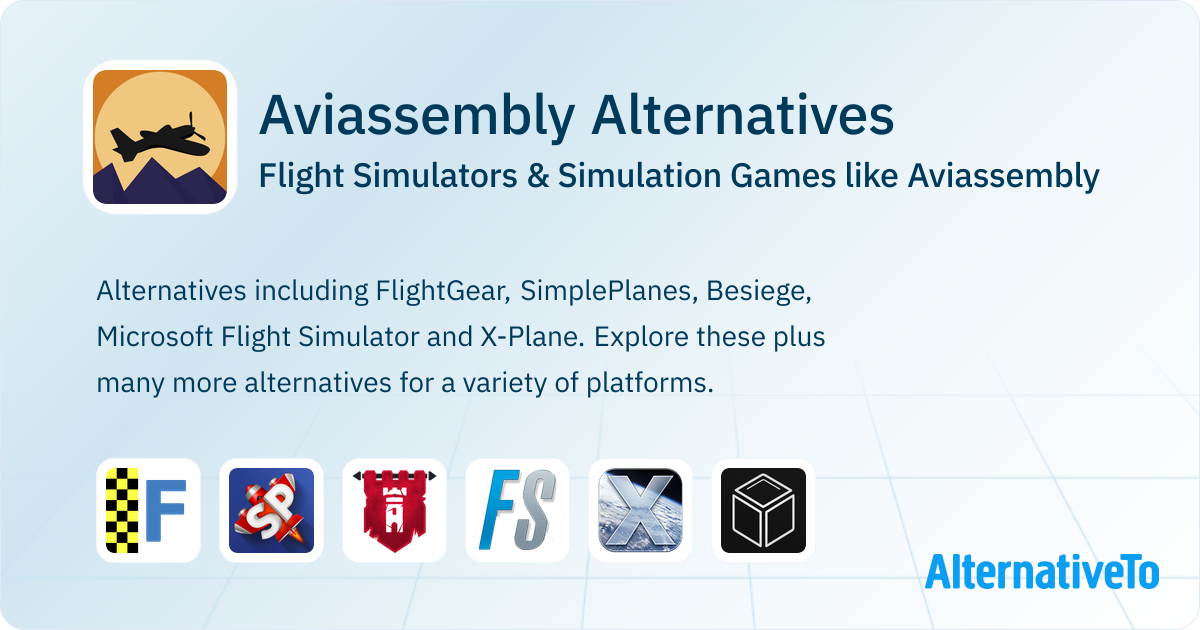 Aviassembly Alternatives

Flight Simulators & Simulation Games like Aviassembly

Alternatives including FlightGear, SimplePlanes, Besiege, Microsoft Flight Simulator and X-Plane. Explore these plus many more alternatives for a variety of platforms.

F

SP

FS

X

AlternativeTo